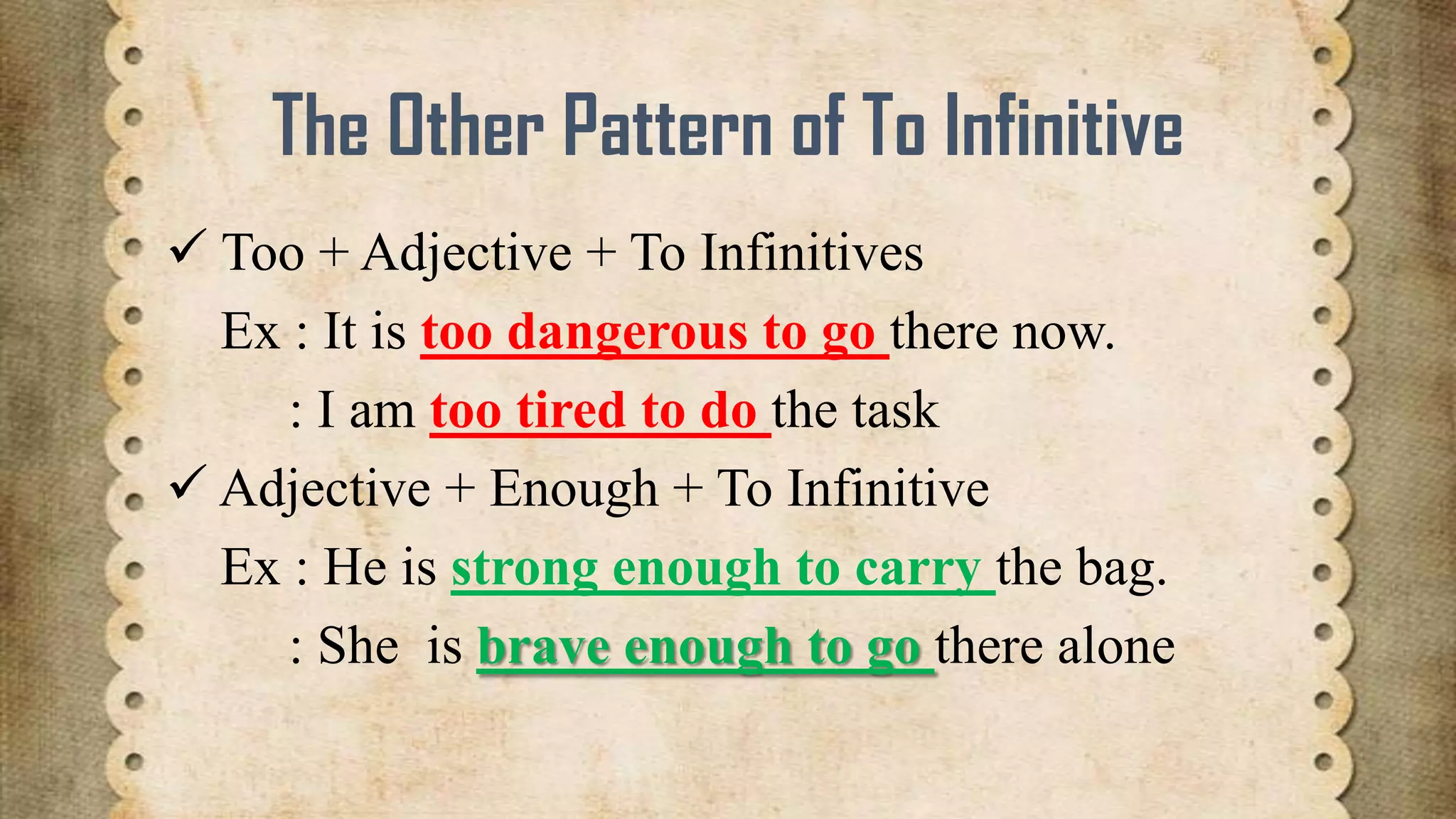 The Other Pattern of To Infinitive

✓ Too + Adjective + To Infinitives

Ex : It is too dangerous to go there now.

: I am too tired to do the task

✓ Adjective + Enough + To Infinitive

Ex : He is strong enough to carry the bag.

: She is brave enough to go there alone